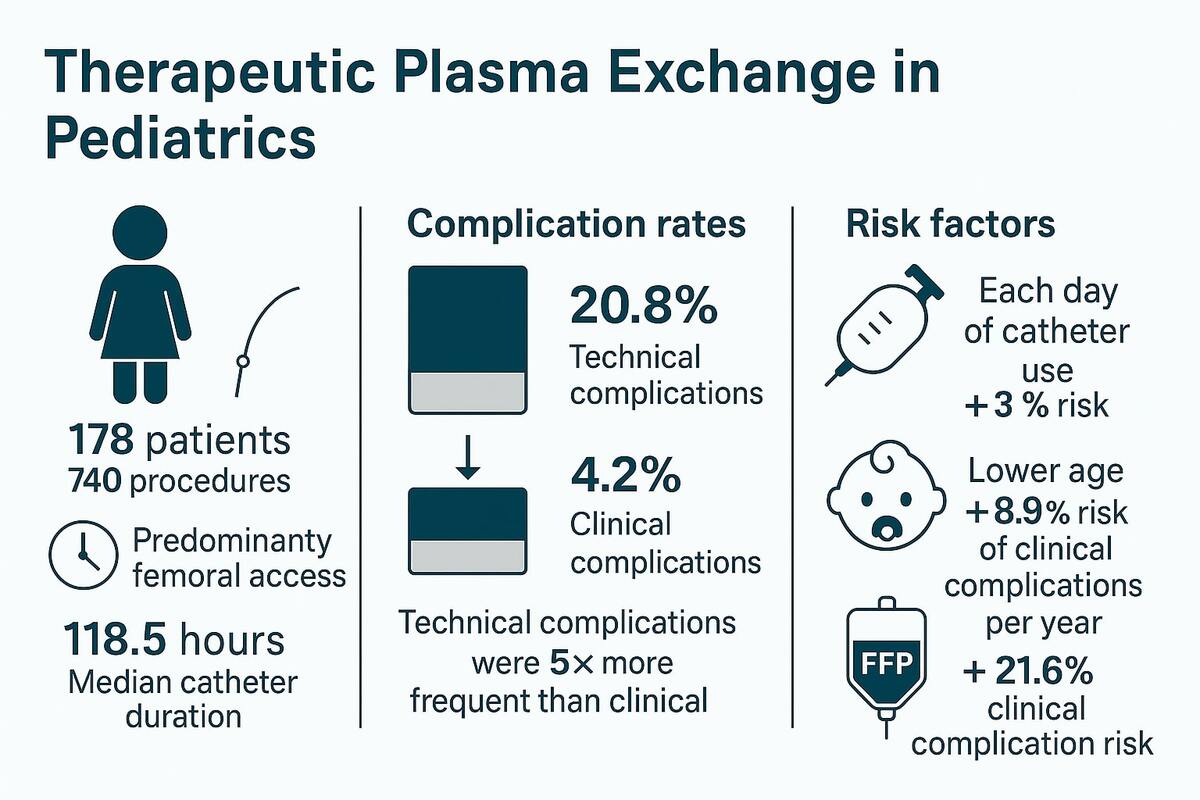 Therapeutic Plasma Exchange in Pediatrics

178 patients
740 procedures

Predominanty femoral access

118.5 hours
Median catheter duration

Complication rates

20.8%
Technical complications

4.2%
Clinical complications

Technical complications were 5× more frequent than clinical

Risk factors

Each day of catheter use
+3 % risk

Lower age
+8.9% risk of clinical complications per year

FFP

+ 21.6%
clinical complication risk